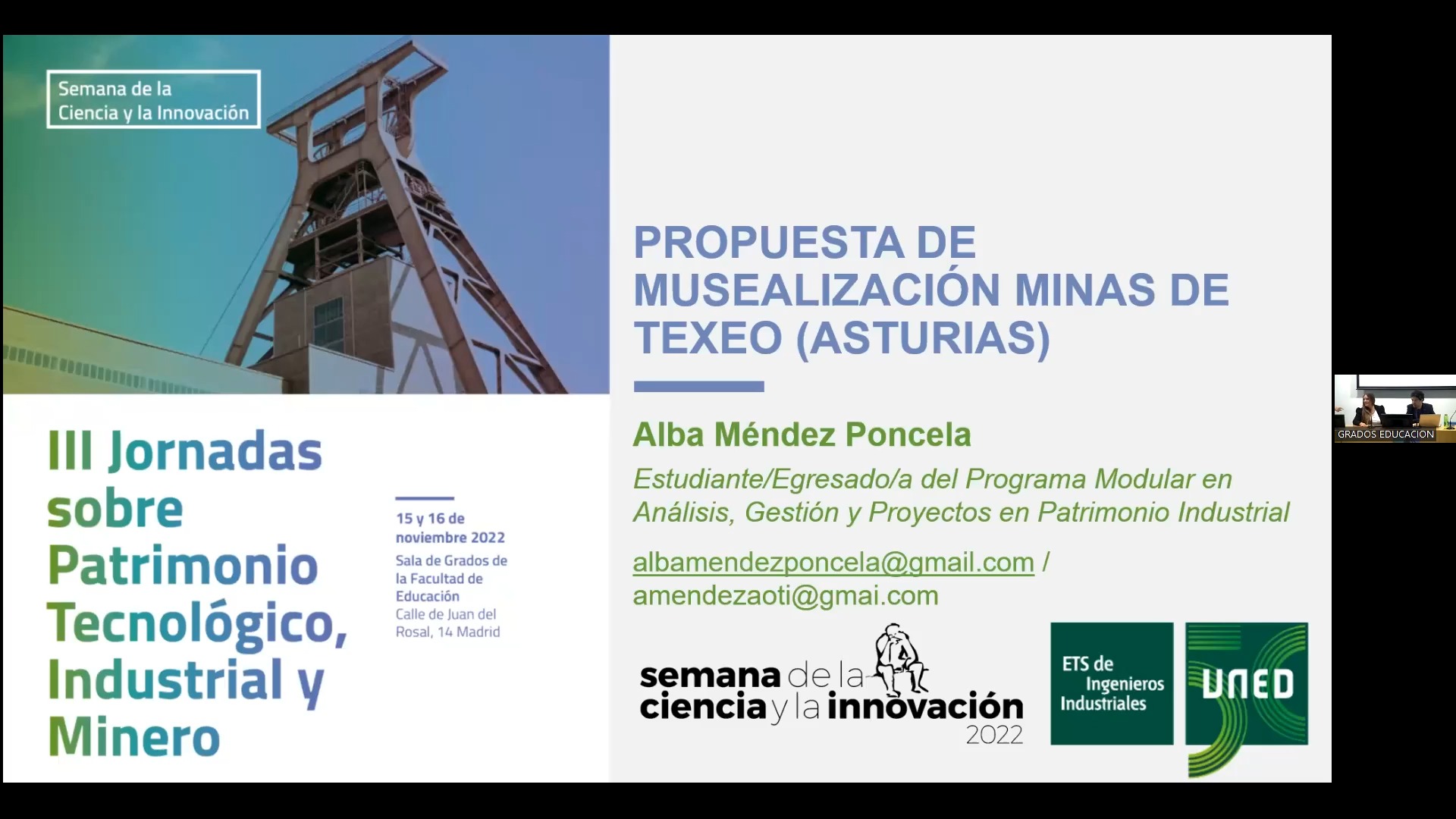 Semana de la Ciencia y la Innovación

III Jornadas sobre Patrimonio Tecnológico, Industrial y Minero

15 y 16 de noviembre 2022
Sala de Grados de la Facultad de Educación
Calle de Juan del Rosal, 14 Madrid

PROPUESTA DE MUSEALIZACIÓN MINAS DE TEXEO (ASTURIAS)

Alba Méndez Poncela

Estudiante/Egresado/a del Programa Modular en Análisis, Gestión y Proyectos en Patrimonio Industrial

albamendezponcela@gmail.com / amendezaoti@gmai.com

semana de la ciencia y la innovación 2022

ETS de Ingenieros Industriales

UNED

GRADOS EDUCACION